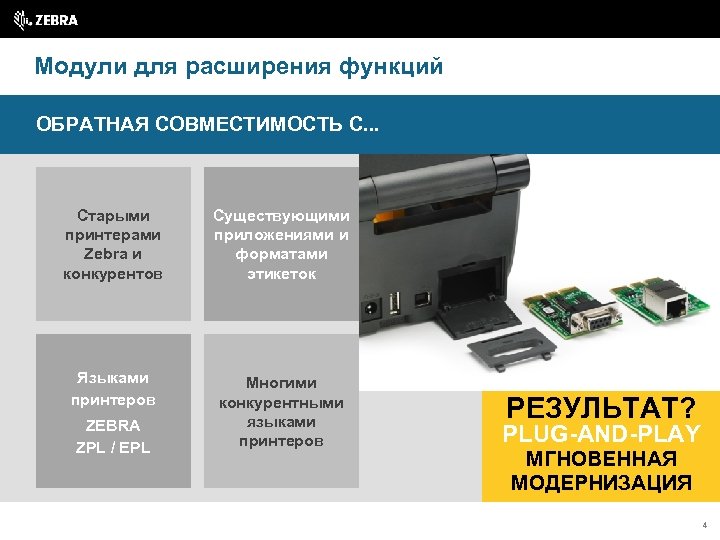 ZEBRA

Модули для расширения функций

ОБРАТНАЯ СОВМЕСТИМОСТЬ С...

Старыми принтерами Zebra и конкурентов

Существующими приложениями и форматами этикеток

Языками принтеров ZEBRA ZPL / EPL

Многими конкурентными языками принтеров

РЕЗУЛЬТАТ?
PLUG-AND-PLAY
МГНОВЕННАЯ МОДЕРНИЗАЦИЯ

4